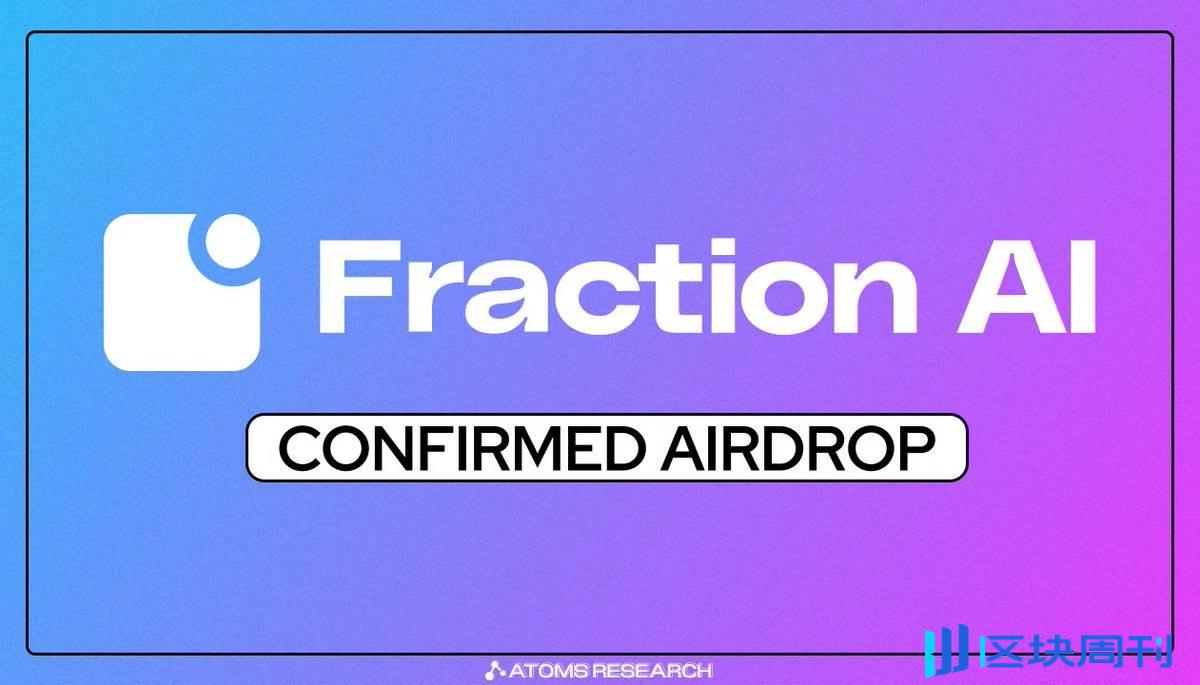 Fraction AI

CONFIRMED AIRDROP

ATOMS RESEARCH

区块周刊